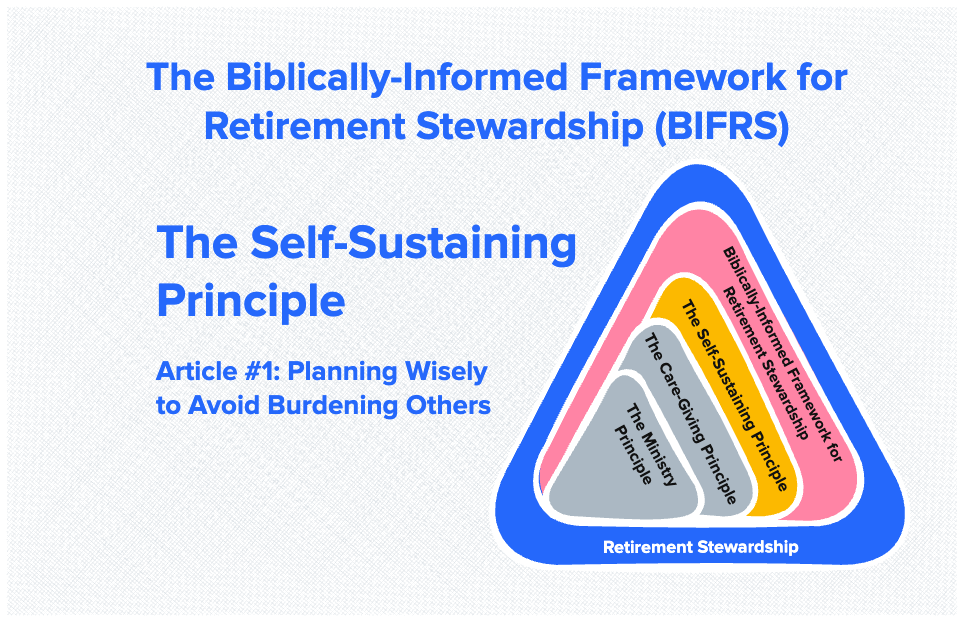 The Biblically-Informed Framework for Retirement Stewardship (BIFRS)

The Self-Sustaining Principle

Article #1: Planning Wisely to Avoid Burdening Others

Biblically-Informed Framework for Retirement Stewardship

The Self-Sustaining Principle

The Care-Giving Principle

The Ministry Principle

Retirement Stewardship